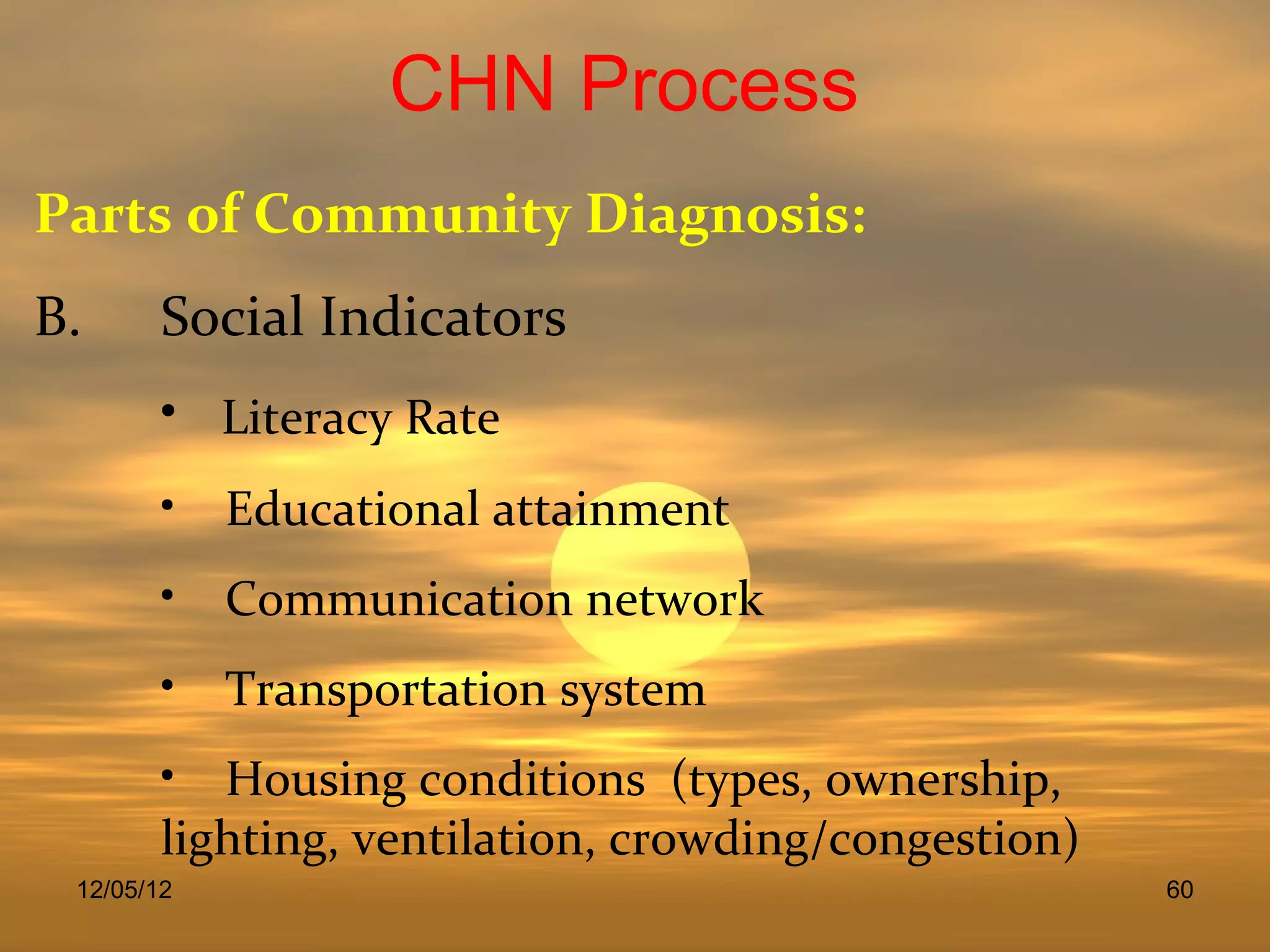 CHN Process

Parts of Community Diagnosis:

B. Social Indicators

• Literacy Rate

• Educational attainment

• Communication network

• Transportation system

• Housing conditions (types, ownership, lighting, ventilation, crowding/congestion)

12/05/12

60